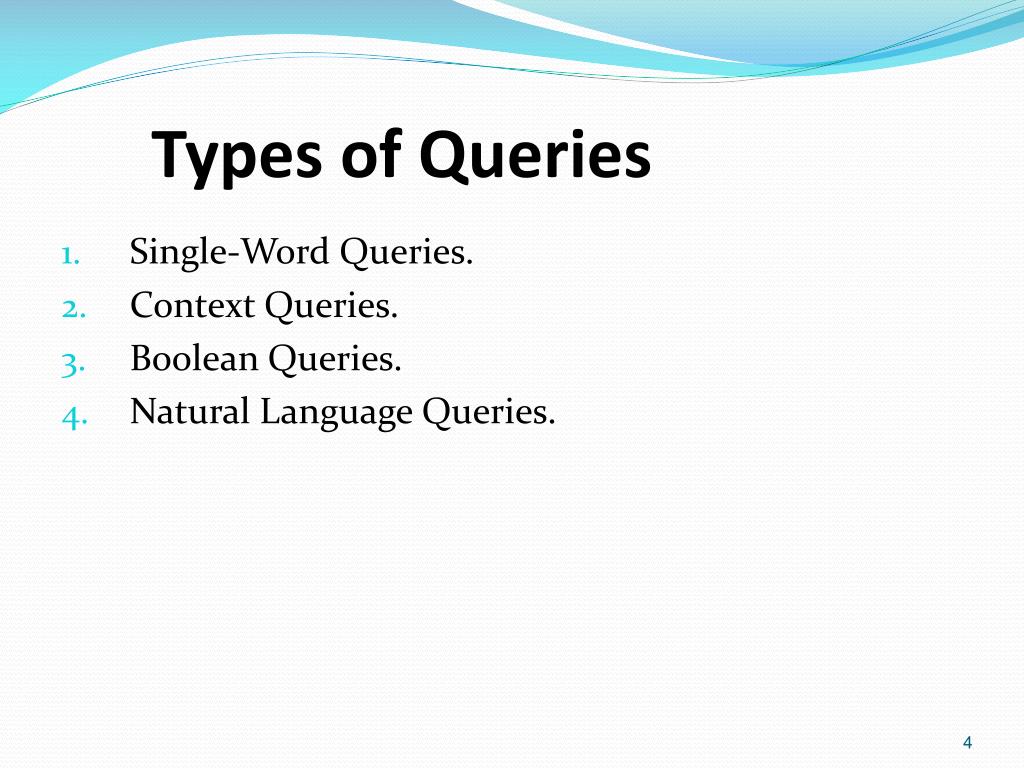 Types of Queries

1. Single-Word Queries.
2. Context Queries.
3. Boolean Queries.
4. Natural Language Queries.

4